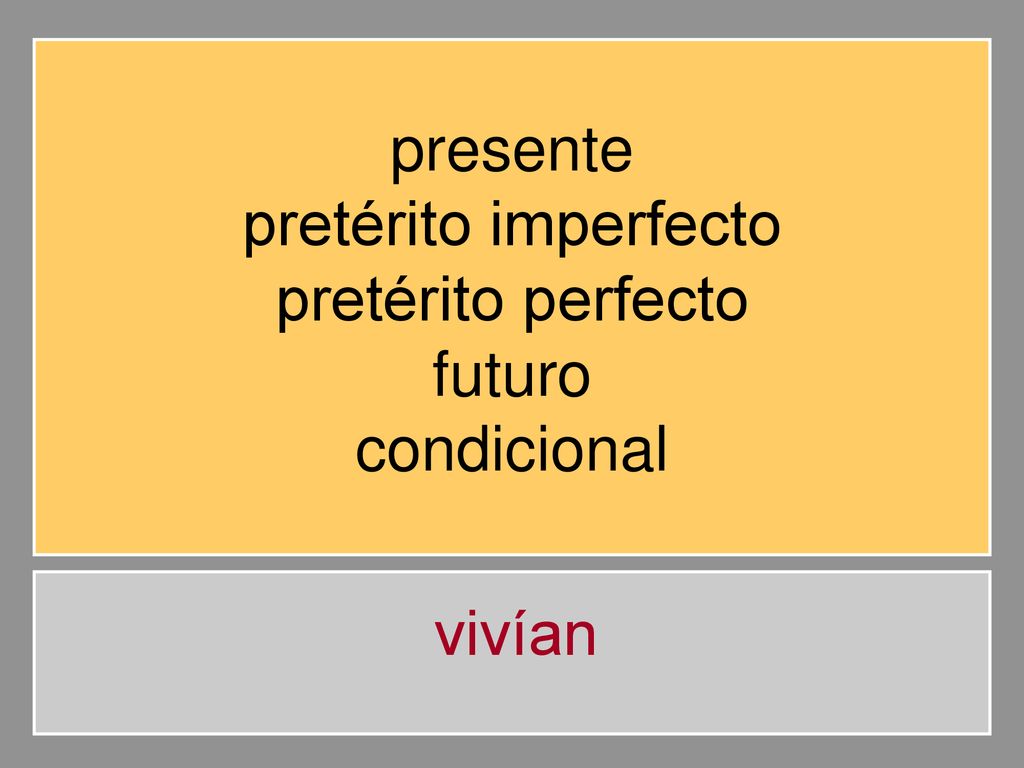 presente
pretérito imperfecto
pretérito perfecto
futuro
condicional

vivían